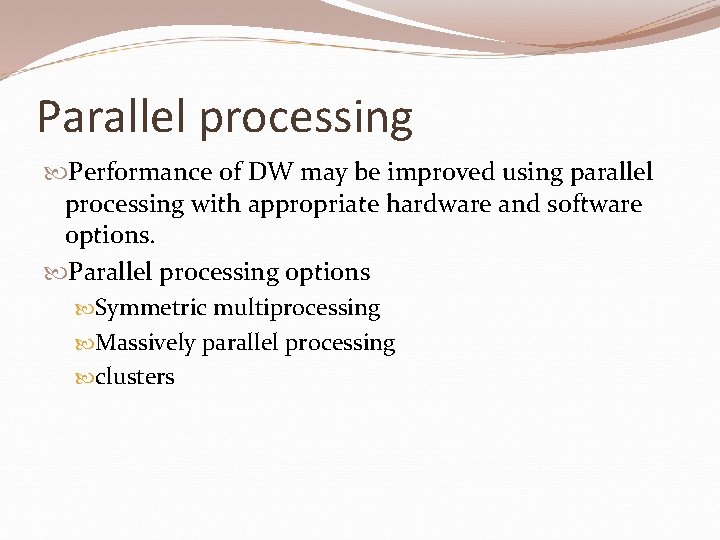 Parallel processing

Performance of DW may be improved using parallel processing with appropriate hardware and software options.

Parallel processing options

Symmetric multiprocessing

Massively parallel processing

clusters